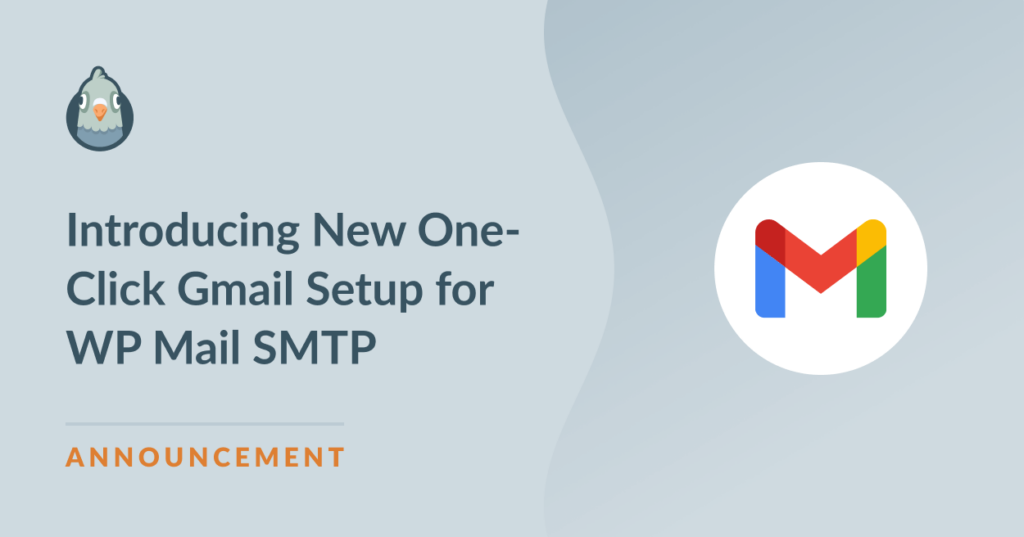 Introducing New One-Click Gmail Setup for WP Mail SMTP

ANNOUNCEMENT